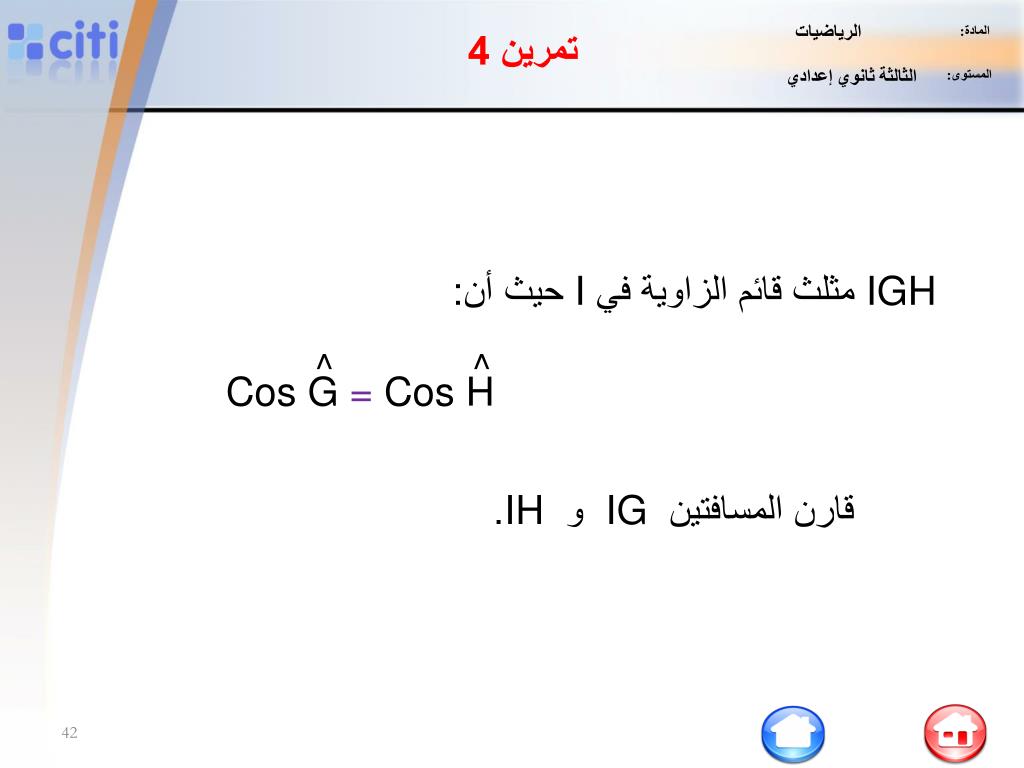 citi

تمرين 4

المادة: الرياضيات

المستوى: الثالثة ثانوي إعدادي

IGH مثلث قائم الزاوية في I حيث أن:

$\cos \hat{G} = \cos \hat{H}$

قارن المسافتين IG و IH.

42